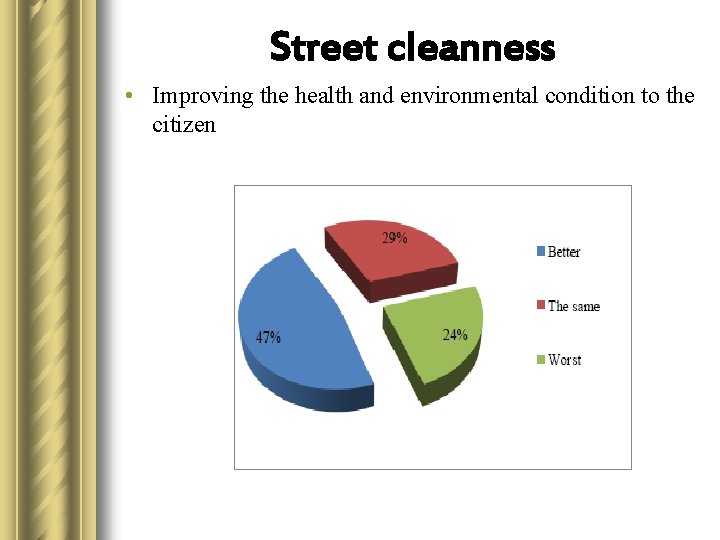 Street cleanness

• Improving the health and environmental condition to the citizen

29%

47%

24%

Better

The same

Worst